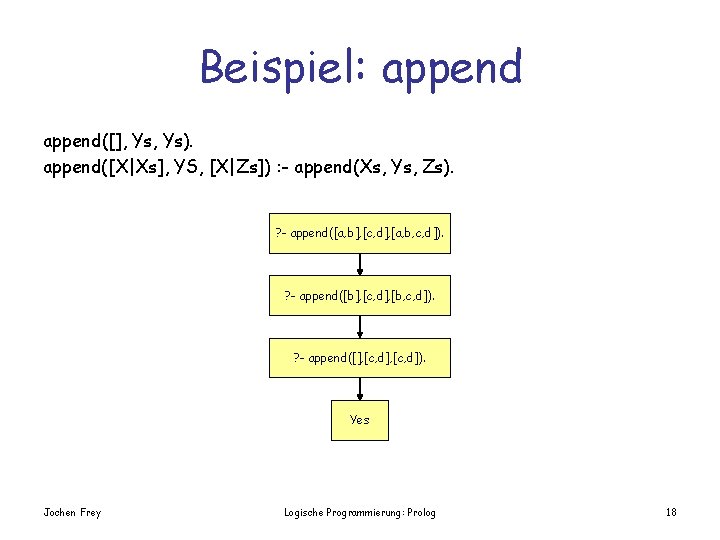 Beispiel: append

append([], Ys, Ys).
append([X|Xs], YS, [X|Zs]) :- append(Xs, Ys, Zs).

?- append([a,b],[c,d],[a,b,c,d]).

?- append([b],[c,d],[b,c,d]).

?- append([],[c,d],[c,d]).

Yes

Jochen Frey

Logische Programmierung: Prolog

18